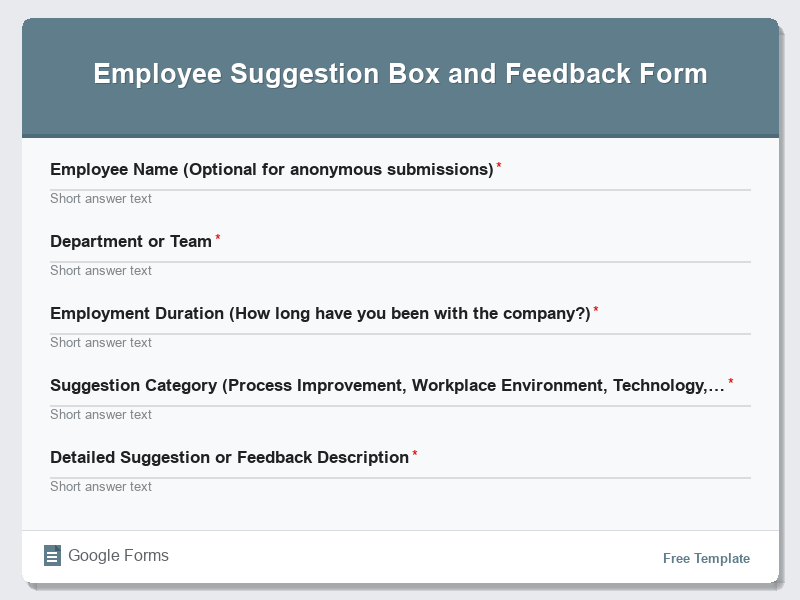 Employee Suggestion Box and Feedback Form

Employee Name (Optional for anonymous submissions) *

Short answer text

Department or Team *

Short answer text

Employment Duration (How long have you been with the company?) *

Short answer text

Suggestion Category (Process Improvement, Workplace Environment, Technology,… *

Short answer text

Detailed Suggestion or Feedback Description *

Short answer text

Google Forms

Free Template